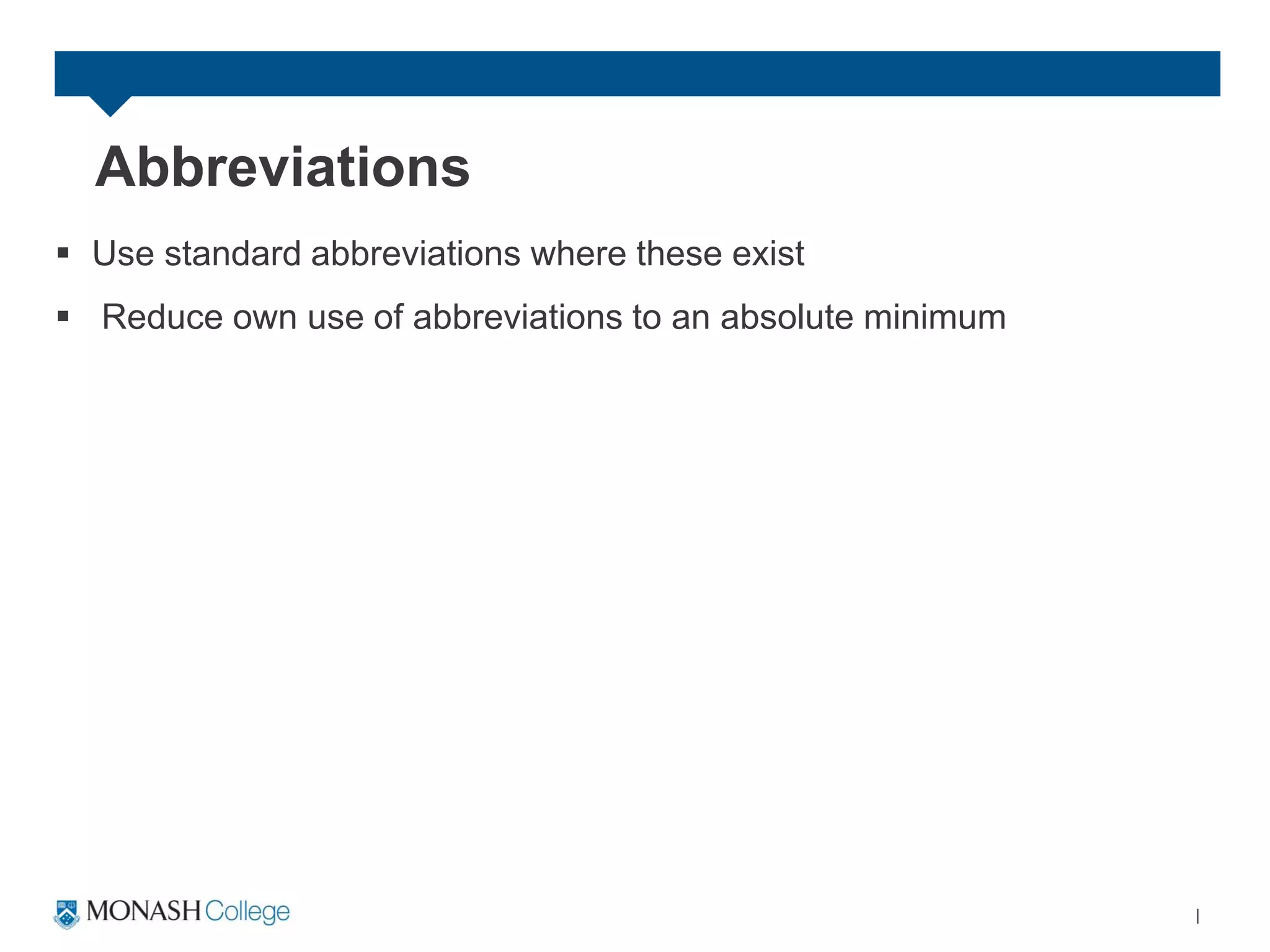 Abbreviations

▪ Use standard abbreviations where these exist

▪ Reduce own use of abbreviations to an absolute minimum

MONASH College

|